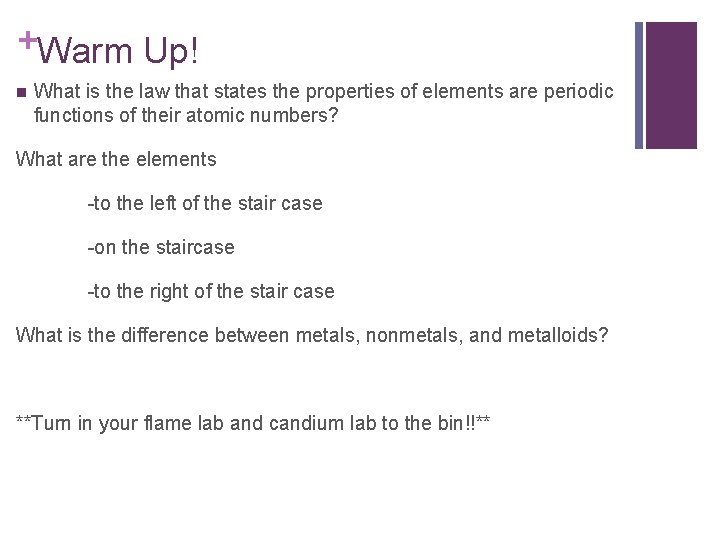 +Warm Up!

What is the law that states the properties of elements are periodic functions of their atomic numbers?

What are the elements

-to the left of the stair case

-on the staircase

-to the right of the stair case

What is the difference between metals, nonmetals, and metalloids?

**Turn in your flame lab and candium lab to the bin!!**